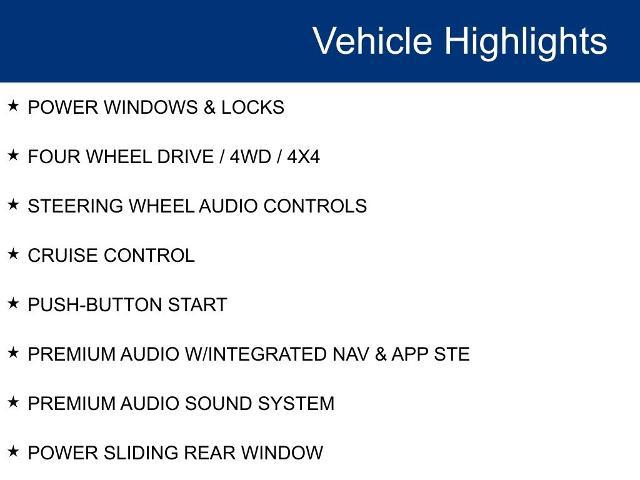 Vehicle Highlights

★ POWER WINDOWS & LOCKS

★ FOUR WHEEL DRIVE / 4WD / 4X4

★ STEERING WHEEL AUDIO CONTROLS

★ CRUISE CONTROL

★ PUSH-BUTTON START

★ PREMIUM AUDIO W/INTEGRATED NAV & APP STE

★ PREMIUM AUDIO SOUND SYSTEM

★ POWER SLIDING REAR WINDOW